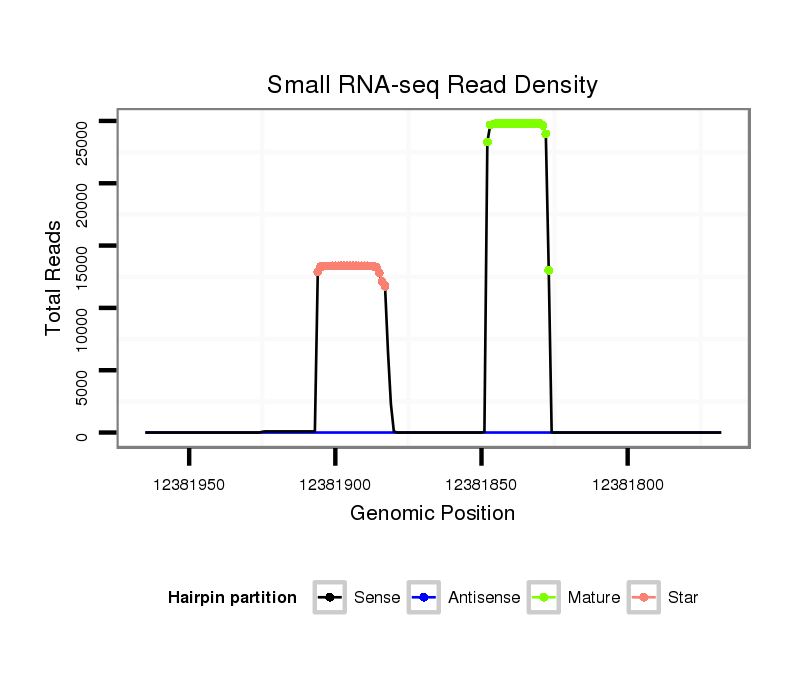 Small RNA-seq Read Density

Total Reads

25000
20000
15000
10000
5000
0

12381950
12381900
12381850
12381800

Genomic Position

Hairpin partition
Sense
Antisense
Mature
Star